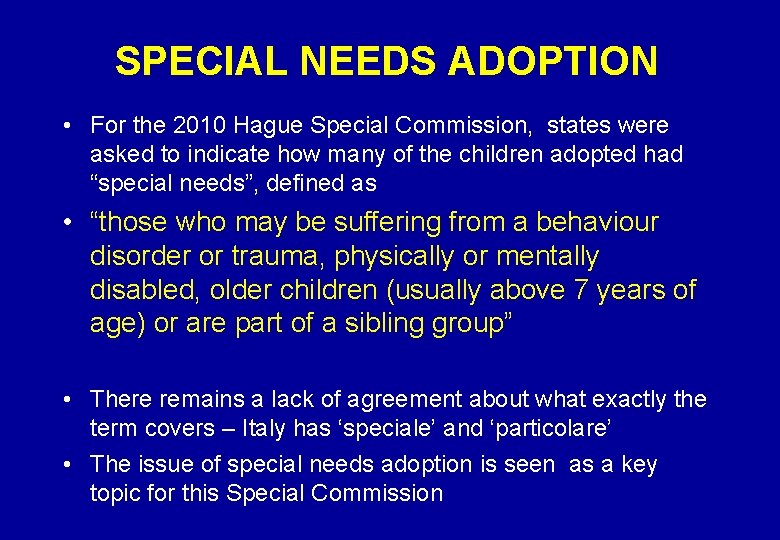 SPECIAL NEEDS ADOPTION

• For the 2010 Hague Special Commission, states were asked to indicate how many of the children adopted had “special needs”, defined as

• “those who may be suffering from a behaviour disorder or trauma, physically or mentally disabled, older children (usually above 7 years of age) or are part of a sibling group”

• There remains a lack of agreement about what exactly the term covers – Italy has ‘speciale’ and ‘particolare’

• The issue of special needs adoption is seen as a key topic for this Special Commission